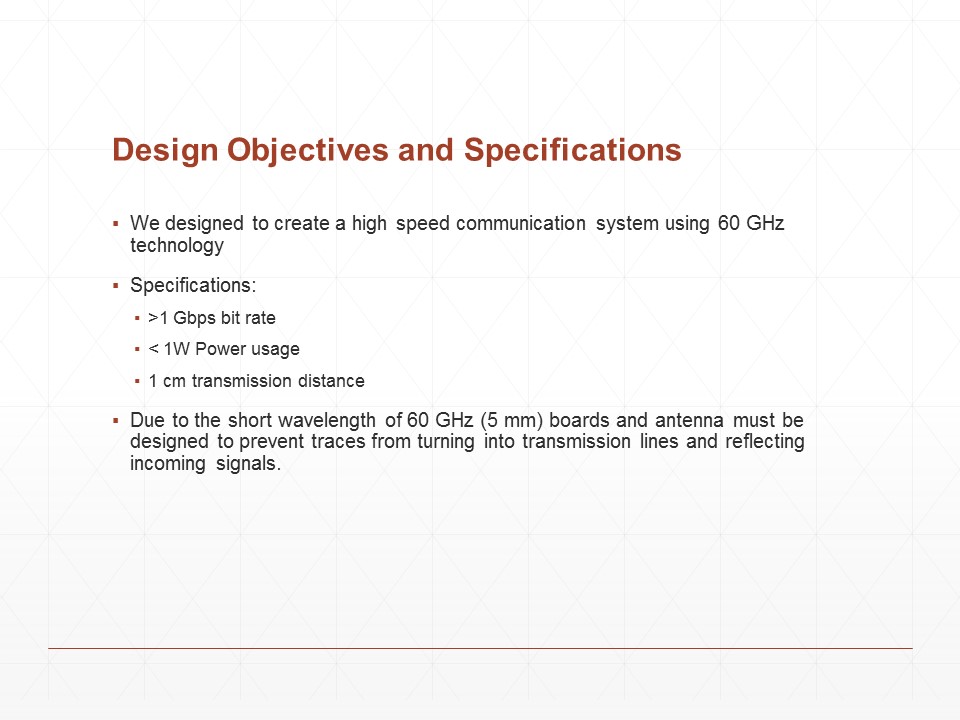 Design Objectives and Specifications

▪ We designed to create a high speed communication system using 60 GHz technology

▪ Specifications:

▪ >1 Gbps bit rate

▪ < 1W Power usage

▪ 1 cm transmission distance

▪ Due to the short wavelength of 60 GHz (5 mm) boards and antenna must be designed to prevent traces from turning into transmission lines and reflecting incoming signals.